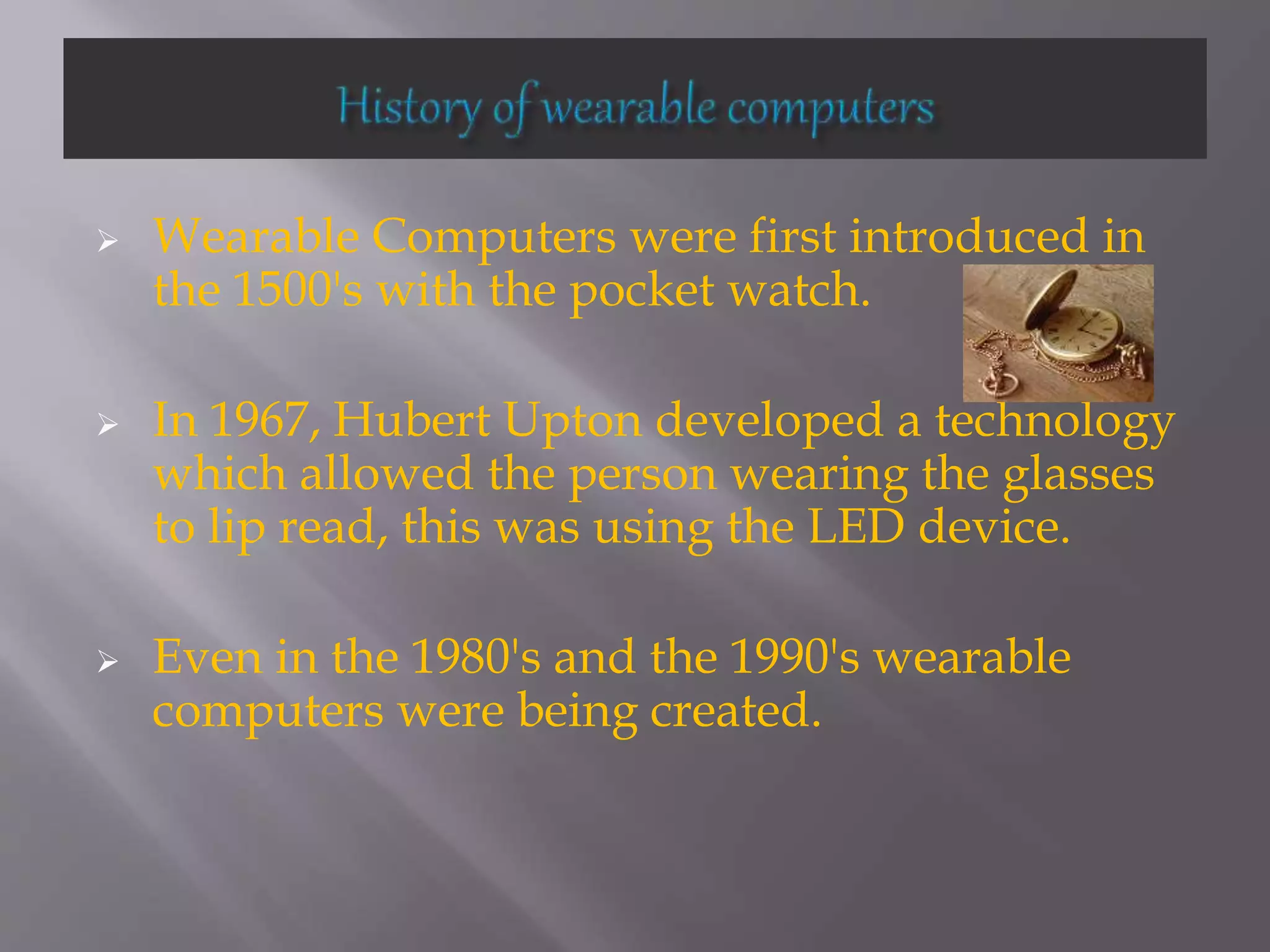 History of wearable computers

➢ Wearable Computers were first introduced in the 1500's with the pocket watch.

➢ In 1967, Hubert Upton developed a technology which allowed the person wearing the glasses to lip read, this was using the LED device.

➢ Even in the 1980's and the 1990's wearable computers were being created.